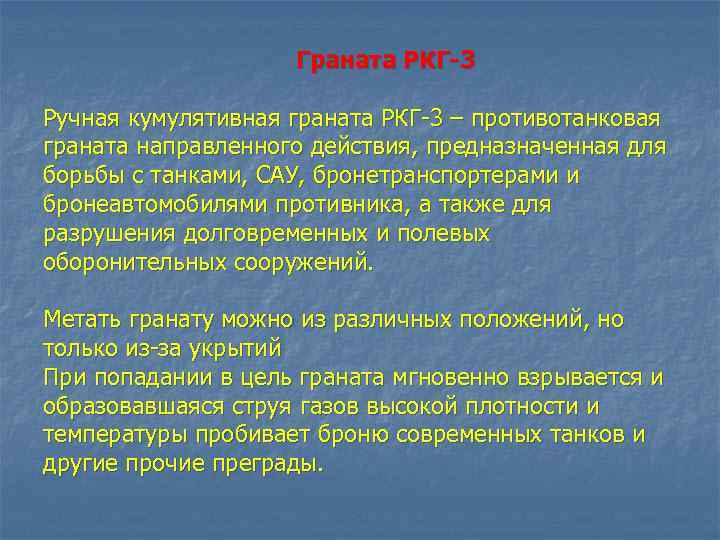 Граната РКГ-3

Ручная кумулятивная граната РКГ-3 – противотанковая граната направленного действия, предназначенная для борьбы с танками, САУ, бронетранспортерами и бронеавтомобилями противника, а также для разрушения долговременных и полевых оборонительных сооружений.

Метать гранату можно из различных положений, но только из-за укрытий
При попадании в цель граната мгновенно взрывается и образовавшаяся струя газов высокой плотности и температуры пробивает броню современных танков и другие прочие преграды.